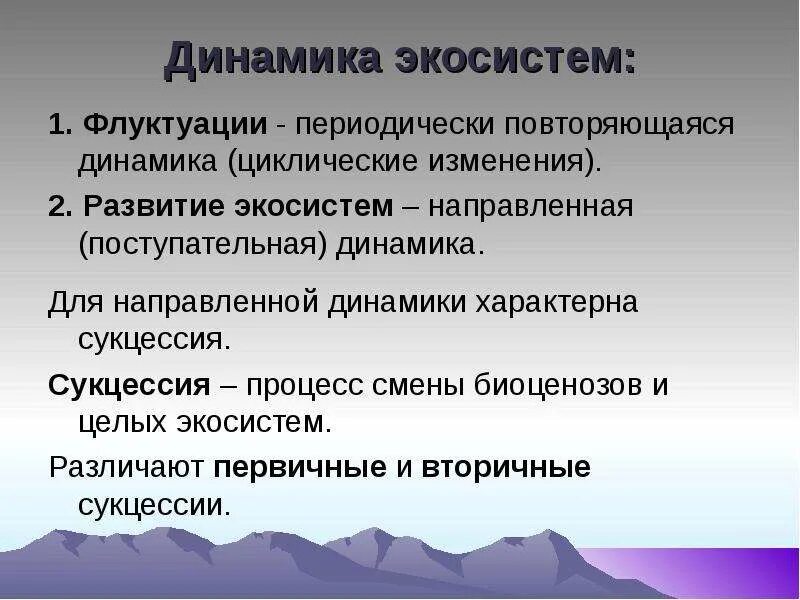 Динамика экосистем:

1. Флуктуации - периодически повторяющаяся динамика (циклические изменения).

2. Развитие экосистем – направленная (поступательная) динамика.

Для направленной динамики характерна сукцессия.

Сукцессия – процесс смены биоценозов и целых экосистем.

Различают первичные и вторичные сукцессии.